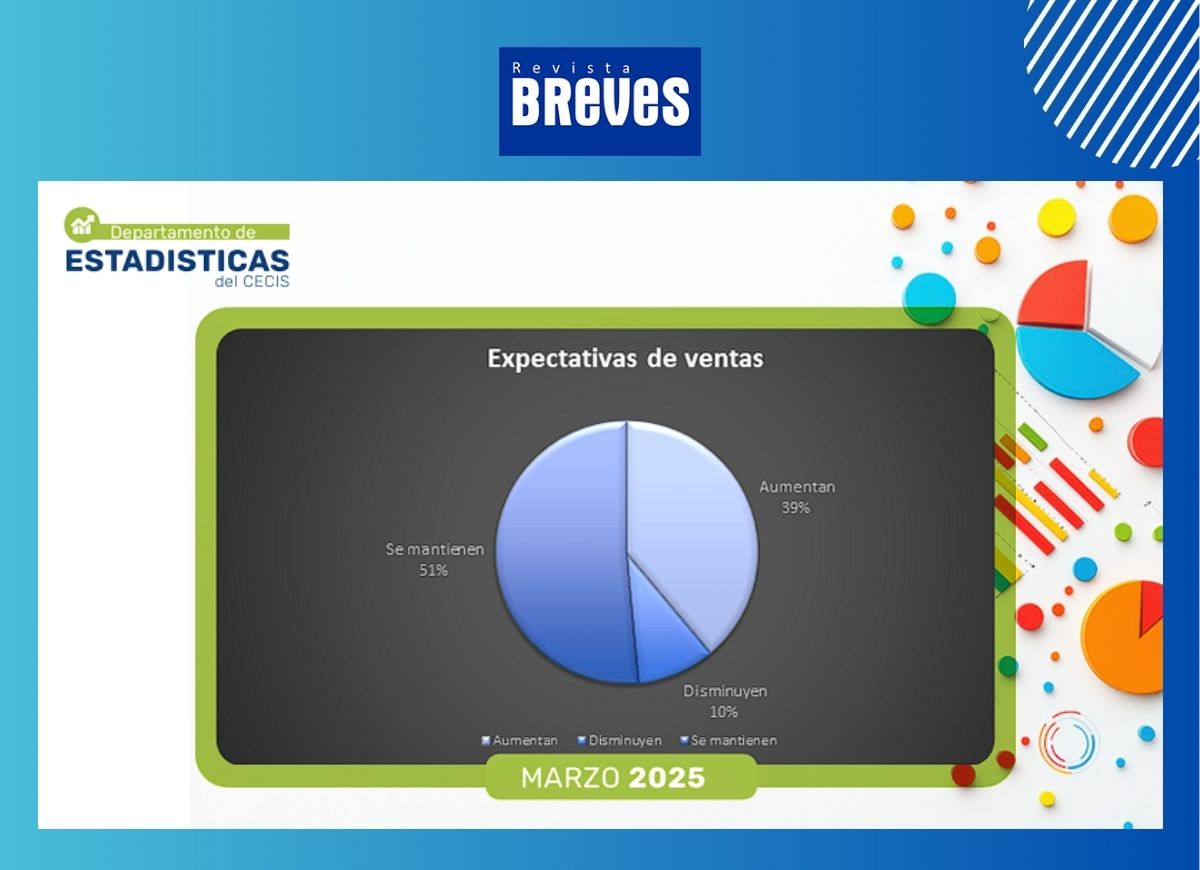 Revista
BREVES

Departamento de
ESTADISTICAS
del CECIS

Expectativas de ventas

Aumentan
39%

Se mantienen
51%

Disminuyen
10%

Aumentan Disminuyen Se mantienen

MARZO 2025